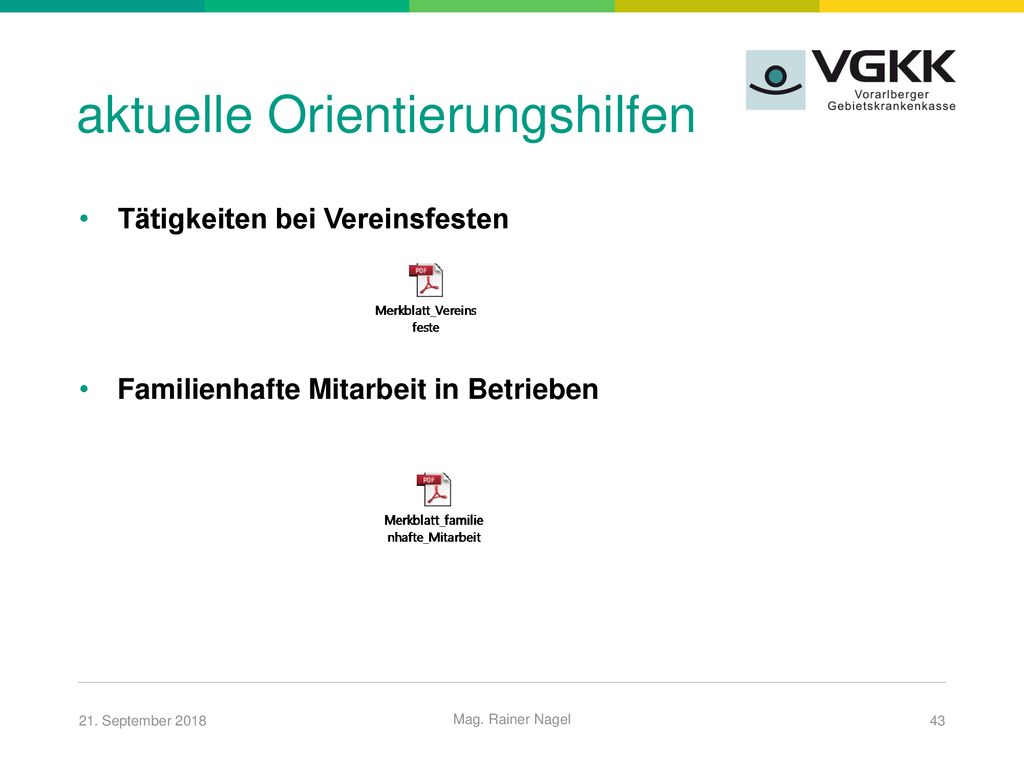 VGKK
Vorarlberger
Gebietskrankenkasse

aktuelle Orientierungshilfen

• Tätigkeiten bei Vereinsfesten

PDF
Merkblatt_Vereinsfeste

• Familienhafte Mitarbeit in Betrieben

PDF
Merkblatt_familienhafte_Mitarbeit

21. September 2018
Mag. Rainer Nagel
43